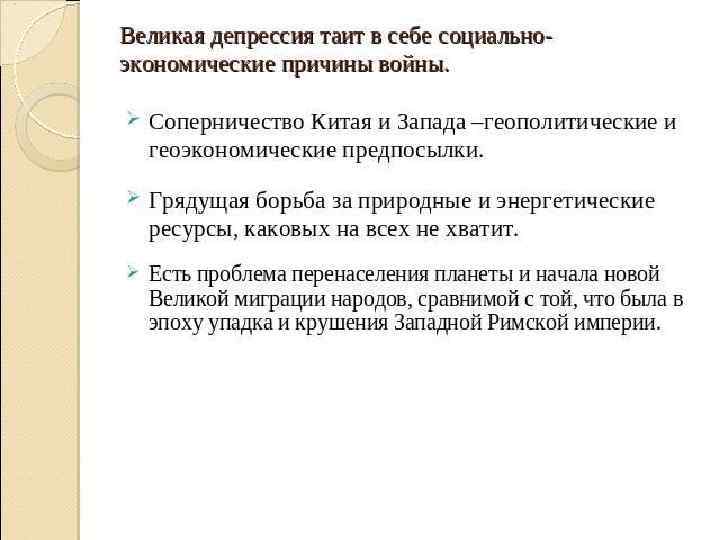 Великая депрессия таит в себе социально-экономические причины войны.

Соперничество Китая и Запада –геополитические и геоэкономические предпосылки.

Грядущая борьба за природные и энергетические ресурсы, каковых на всех не хватит.

Есть проблема перенаселения планеты и начала новой Великой миграции народов, сравнимой с той, что была в эпоху упадка и крушения Западной Римской империи.